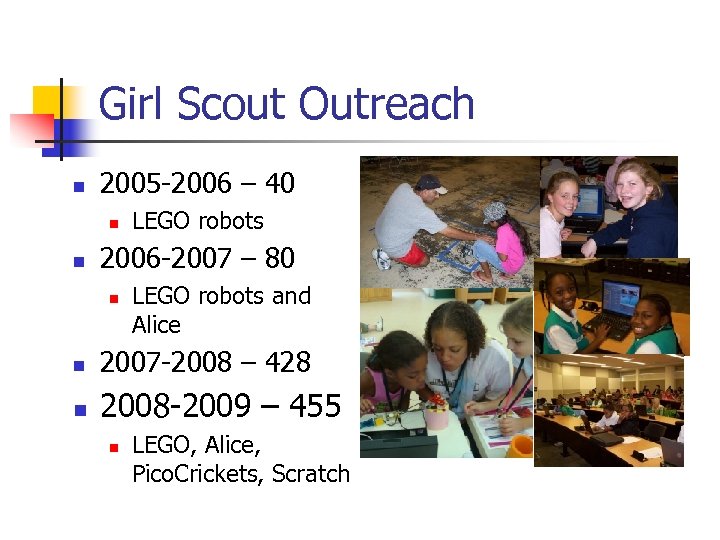 Girl Scout Outreach

- 2005-2006 – 40
  - LEGO robots
- 2006-2007 – 80
  - LEGO robots and Alice
- 2007-2008 – 428
- 2008-2009 – 455
  - LEGO, Alice, PicoCrickets, Scratch